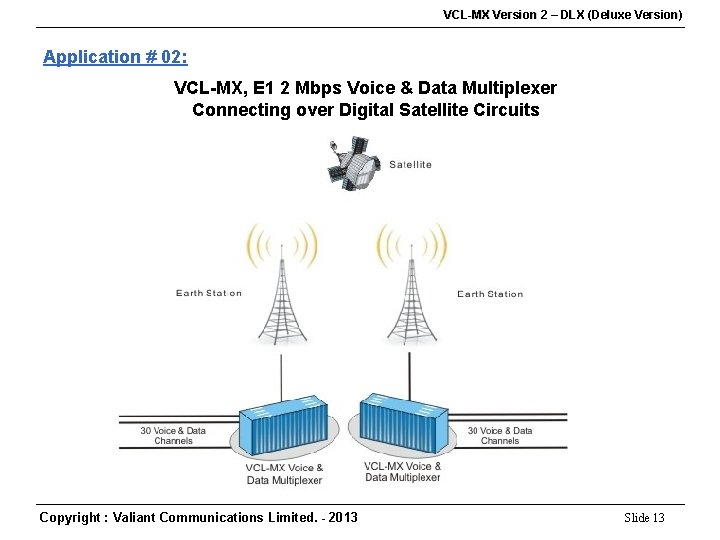 VCL-MX Version 2 – DLX (Deluxe Version)

Application # 02:

VCL-MX, E1 2 Mbps Voice & Data Multiplexer
Connecting over Digital Satellite Circuits

Satellite

Earth Station

Earth Station

30 Voice & Data Channels

30 Voice & Data Channels

VCL-MX Voice & Data Multiplexer

VCL-MX Voice & Data Multiplexer

Copyright : Valiant Communications Limited. - 2013

Slide 13